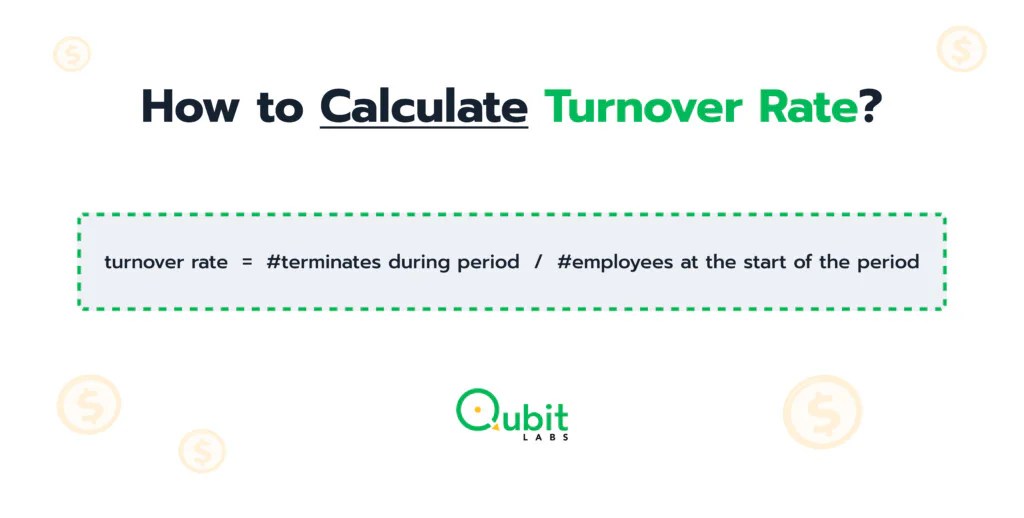 How to Calculate Turnover Rate?

turnover rate = #terminates during period / #employees at the start of the period

Qubit
LABS